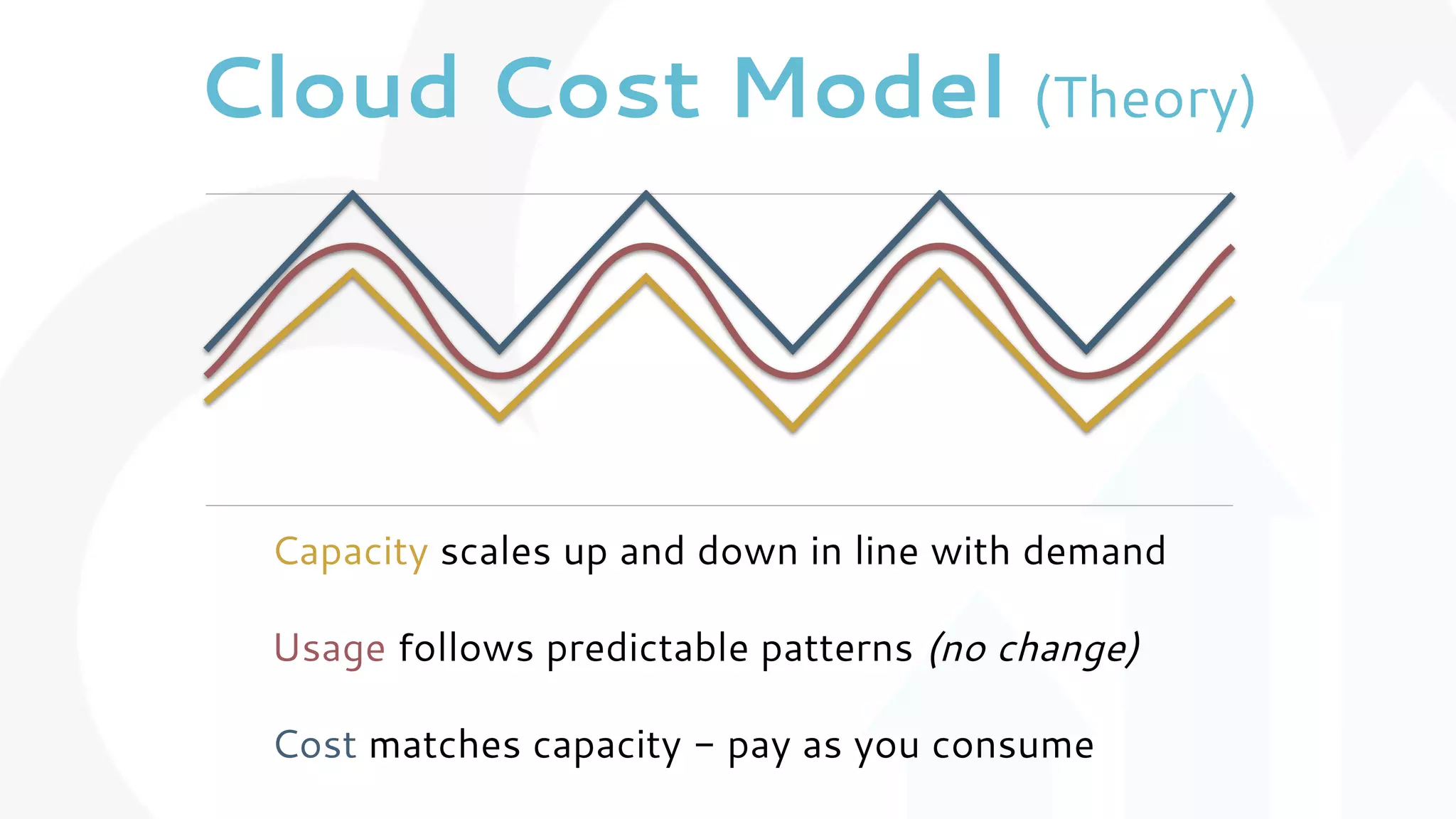 Cloud Cost Model (Theory)

Capacity scales up and down in line with demand

Usage follows predictable patterns (no change)

Cost matches capacity – pay as you consume